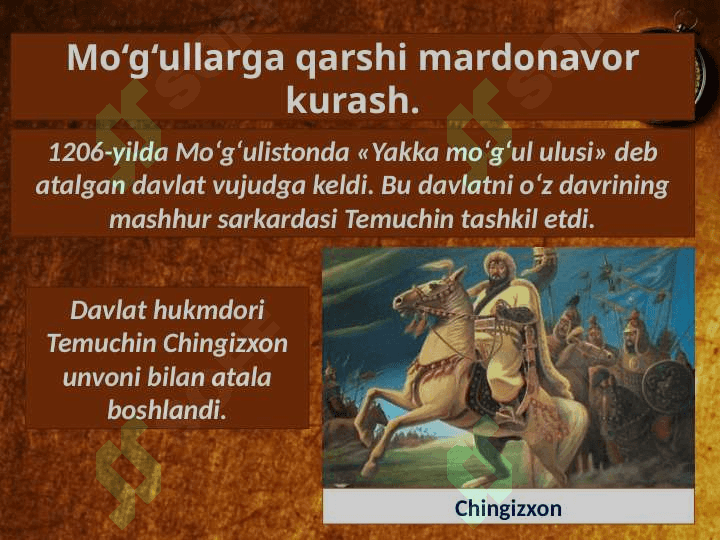 Mo‘g‘ullarga qarshi mardonavor kurash.

1206-yilda Mo‘g‘ulistonda «Yakka mo‘g‘ul ulusi» deb atalgan davlat vujudga keldi. Bu davlatni o‘z davrining mashhur sarkardasi Temuchin tashkil etdi.

Davlat hukmdori Temuchin Chingizxon unvoni bilan atala boshlandi.

Chingizxon